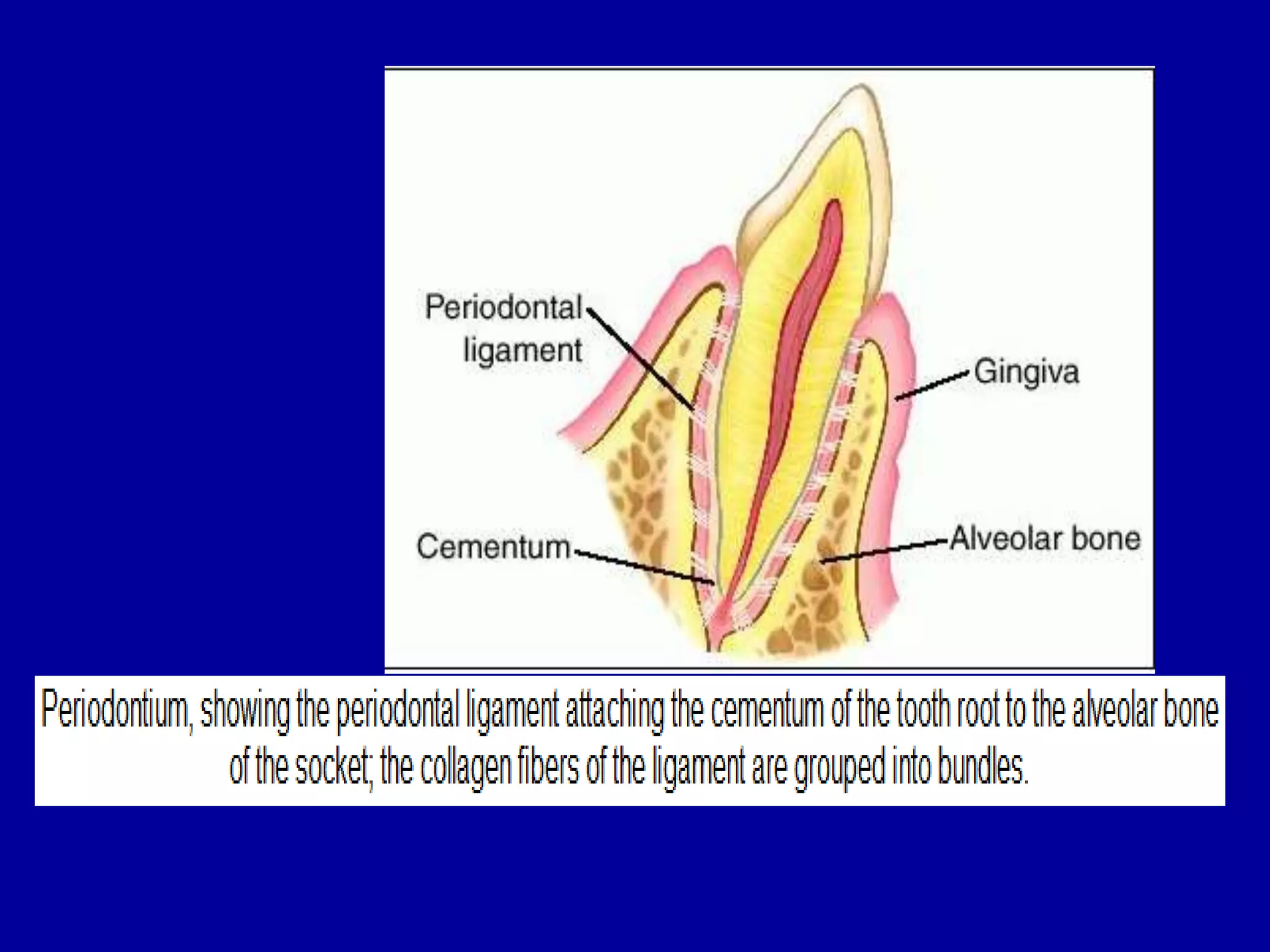 Periodontal ligament

Gingiva

Cementum

Alveolar bone

Periodontium, showing the periodontal ligament attaching the cementum of the tooth root to the alveolar bone of the socket; the collagen fibers of the ligament are grouped into bundles.